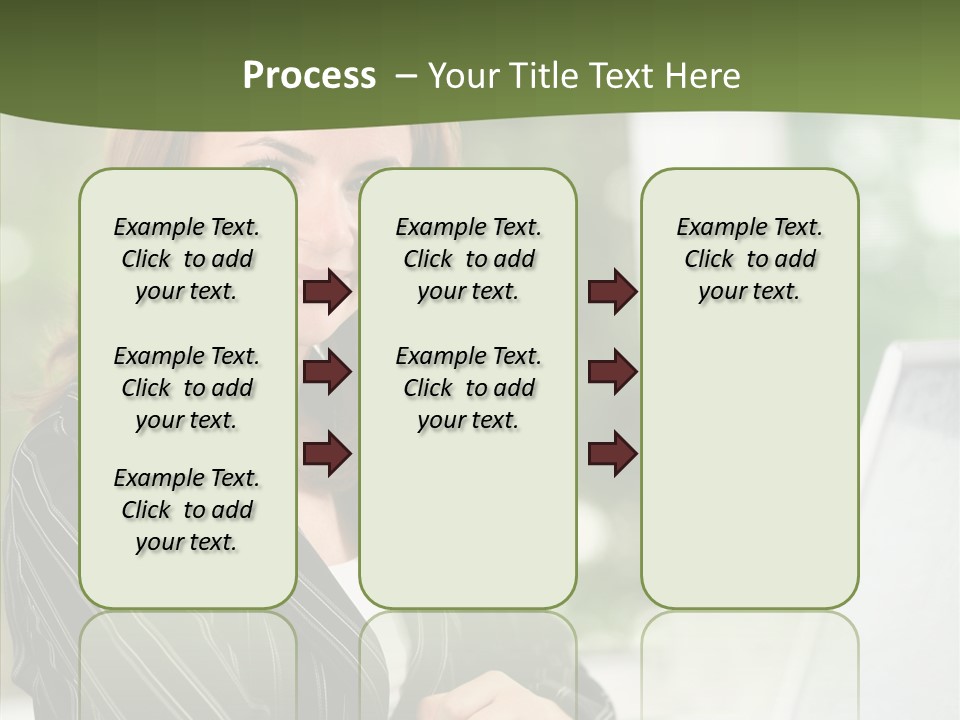 Process – Your Title Text Here

Example Text. Click to add your text.

Example Text. Click to add your text.

Example Text. Click to add your text.

Example Text. Click to add your text.

Example Text. Click to add your text.

Example Text. Click to add your text.